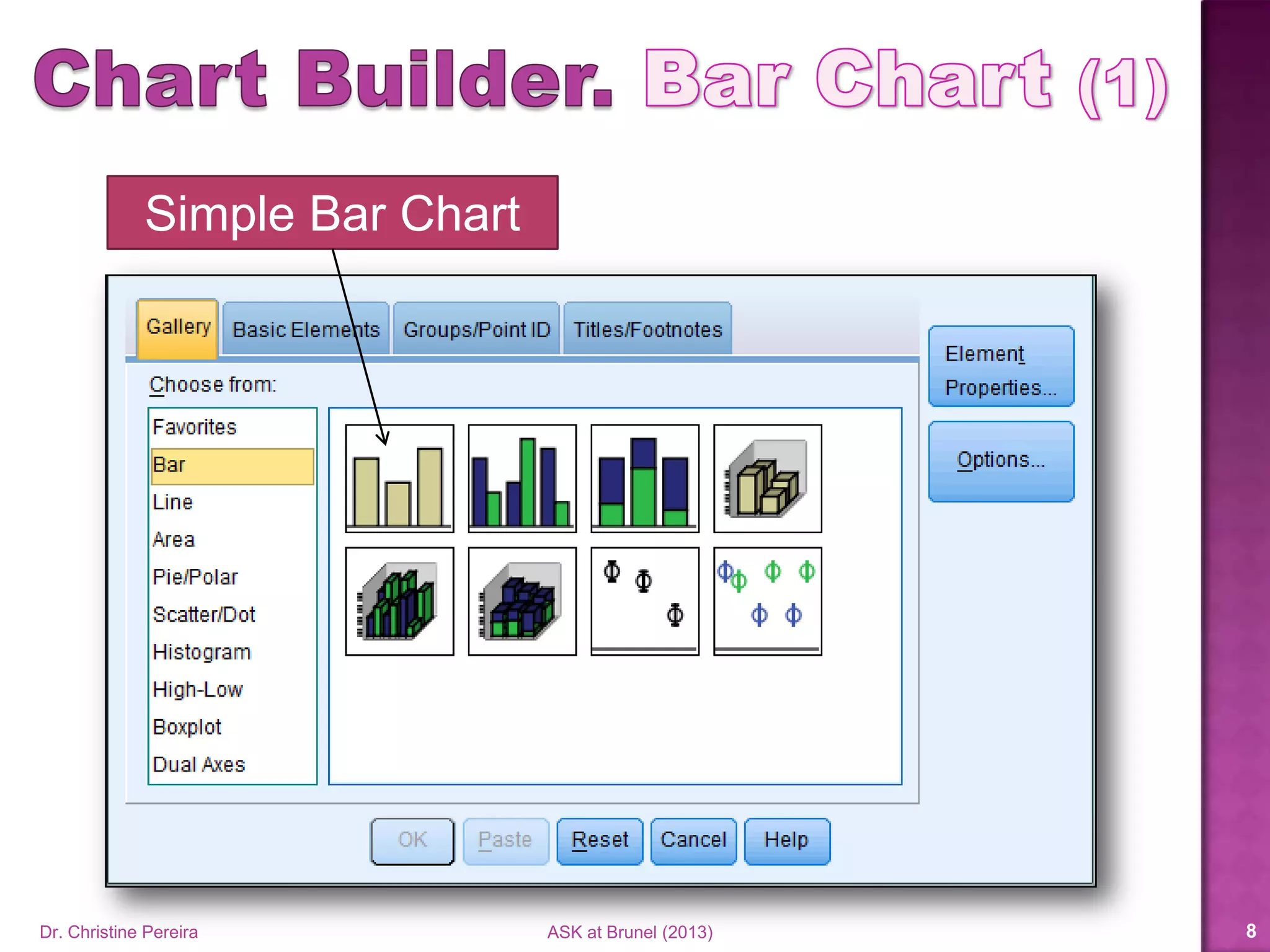 Chart Builder. Bar Chart (1)

Simple Bar Chart

Gallery
Basic Elements
Groups/Point ID
Titles/Footnotes

Choose from:

Favorites
Bar
Line
Area
Pie/Polar
Scatter/Dot
Histogram
High-Low
Boxplot
Dual Axes

Element Properties...

Options...

OK
Paste
Reset
Cancel
Help

Dr. Christine Pereira

ASK at Brunel (2013)

8